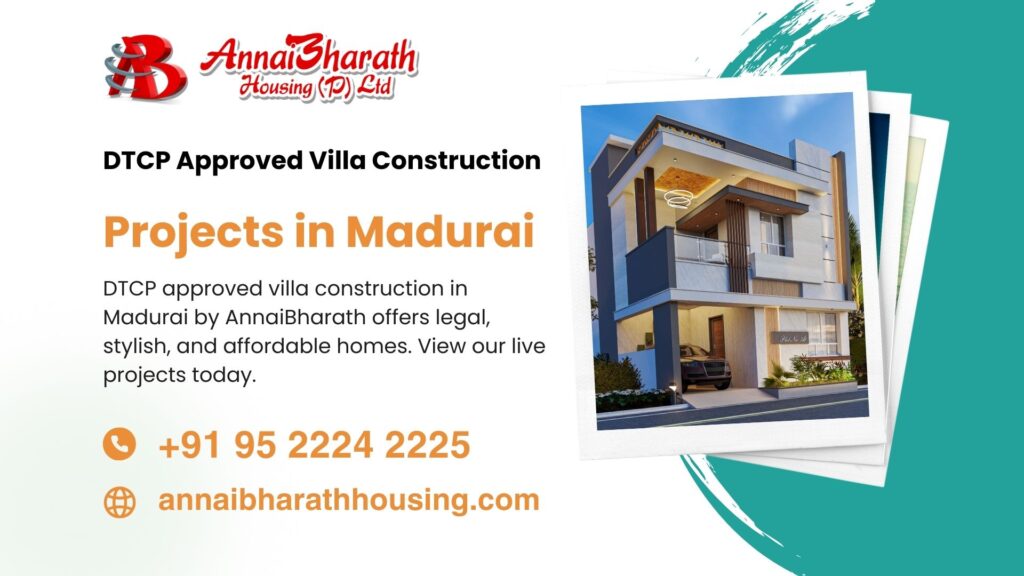 AnnaiBharath
Housing (P) Ltd

DTCP Approved Villa Construction

Projects in Madurai

DTCP approved villa construction in Madurai by AnnaiBharath offers legal, stylish, and affordable homes. View our live projects today.

+91 95 2224 2225

annaibharathhousing.com